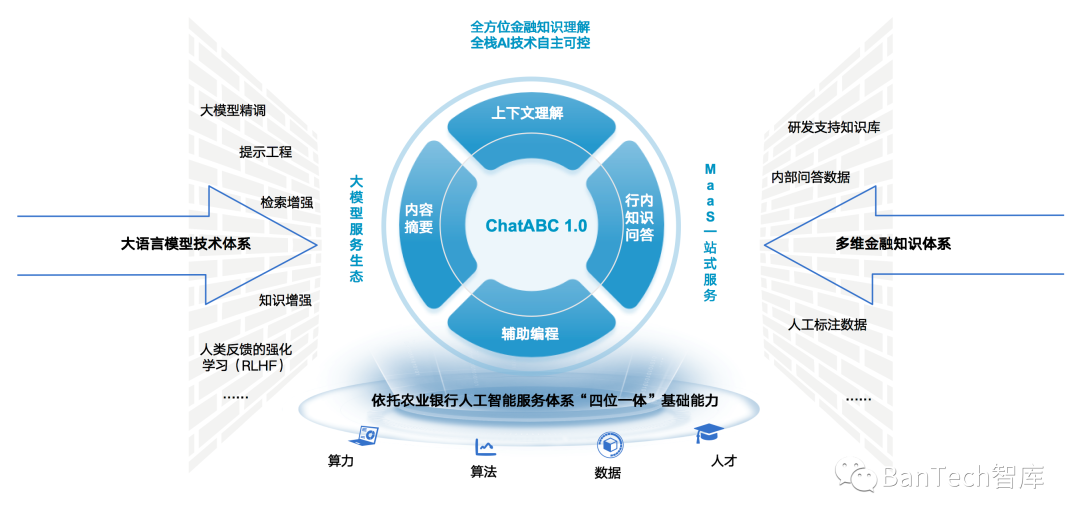 全方位金融知识理解
全栈AI技术自主可控

大模型精调
提示工程
检索增强
大语言模型技术体系
知识增强
人类反馈的强化学习（RLHF）
……

大模型服务生态

上下文理解
内容摘要
ChatABC 1.0
行内知识问答
辅助编程

MaaS一站式服务

研发支持知识库
内部问答数据
多维金融知识体系
人工标注数据
……

依托农业银行人工智能服务体系“四位一体”基础能力

算力
算法
数据
人才

BanTech智库